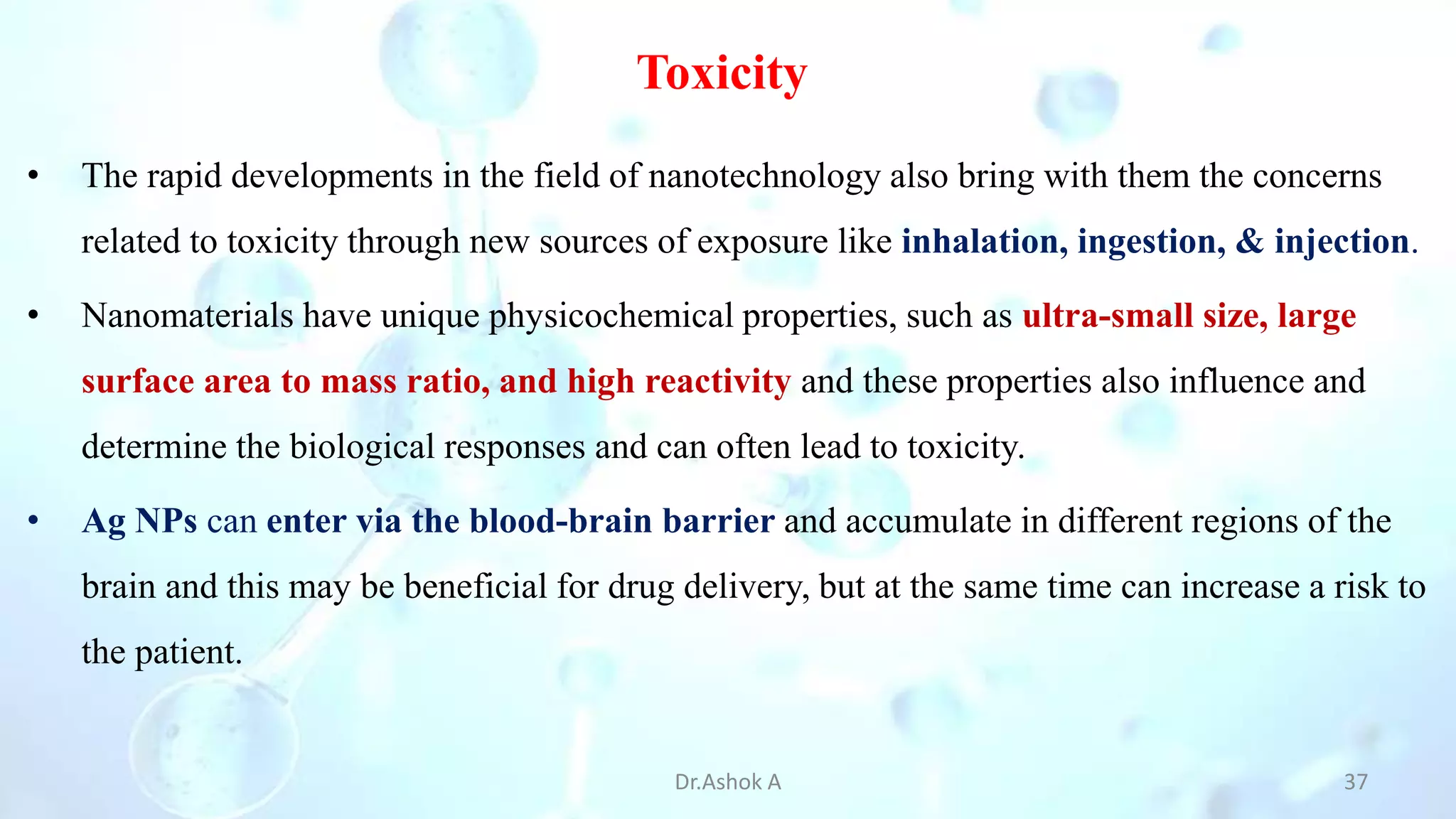 Toxicity

• The rapid developments in the field of nanotechnology also bring with them the concerns related to toxicity through new sources of exposure like inhalation, ingestion, & injection.

• Nanomaterials have unique physicochemical properties, such as ultra-small size, large surface area to mass ratio, and high reactivity and these properties also influence and determine the biological responses and can often lead to toxicity.

• Ag NPs can enter via the blood-brain barrier and accumulate in different regions of the brain and this may be beneficial for drug delivery, but at the same time can increase a risk to the patient.

Dr.Ashok A

37